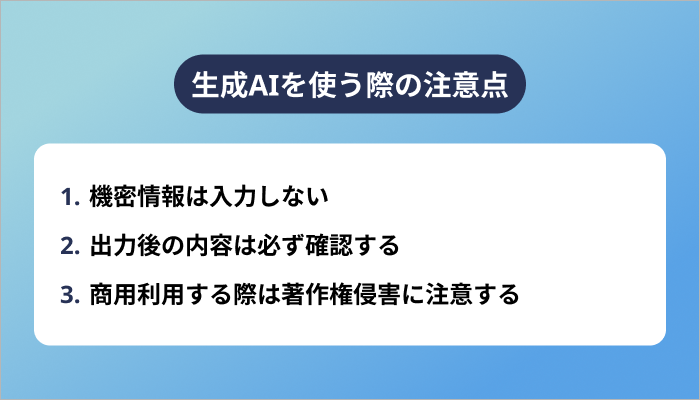 生成AIを使う際の注意点

1. 機密情報は入力しない
2. 出力後の内容は必ず確認する
3. 商用利用する際は著作権侵害に注意する